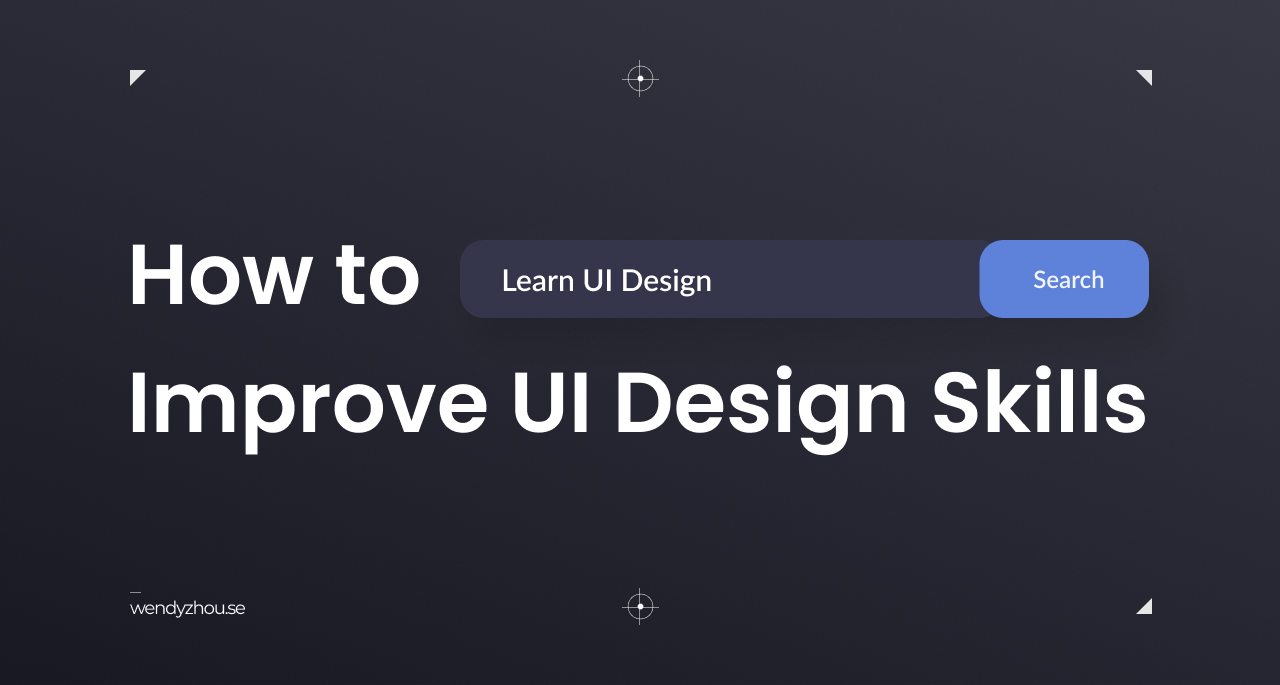 How to

Learn UI Design

Search

Improve UI Design Skills

wendyzhou.se